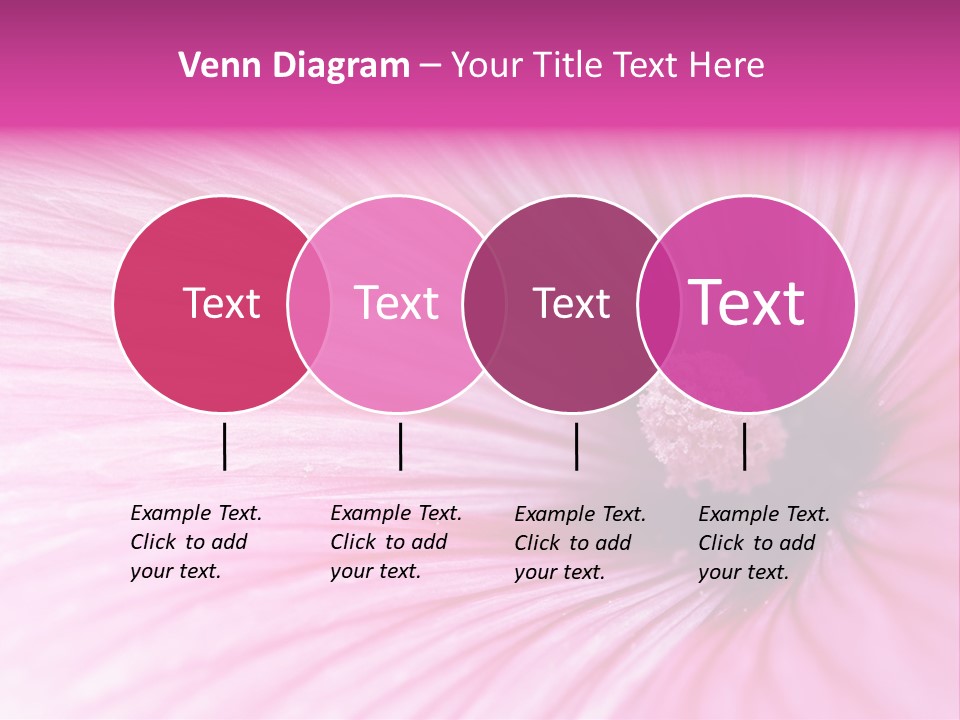 Venn Diagram – Your Title Text Here

Text

Text

Text

Text

Example Text. Click to add your text.

Example Text. Click to add your text.

Example Text. Click to add your text.

Example Text. Click to add your text.